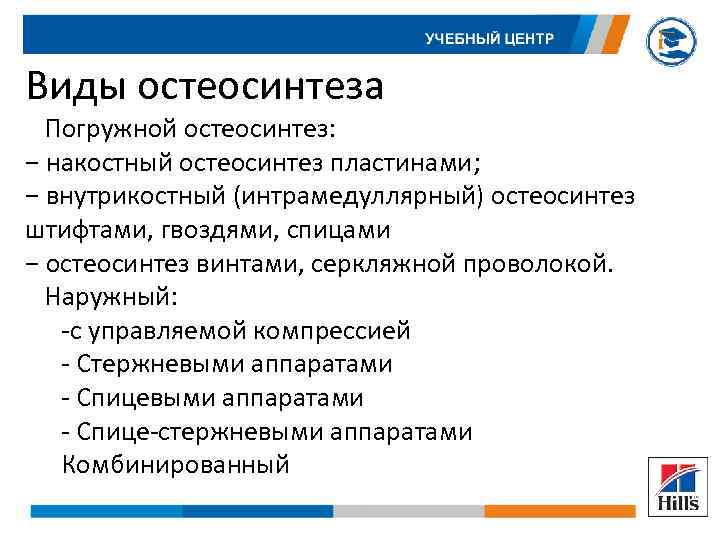 УЧЕБНЫЙ ЦЕНТР

Виды остеосинтеза

Погружной остеосинтез:
– накостный остеосинтез пластинами;
– внутрикостный (интрамедуллярный) остеосинтез штифтами, гвоздями, спицами
– остеосинтез винтами, серкляжной проволокой.

Наружный:
-с управляемой компрессией
- Стержневыми аппаратами
- Спицевыми аппаратами
- Спице-стержневыми аппаратами

Комбинированный

Hill's